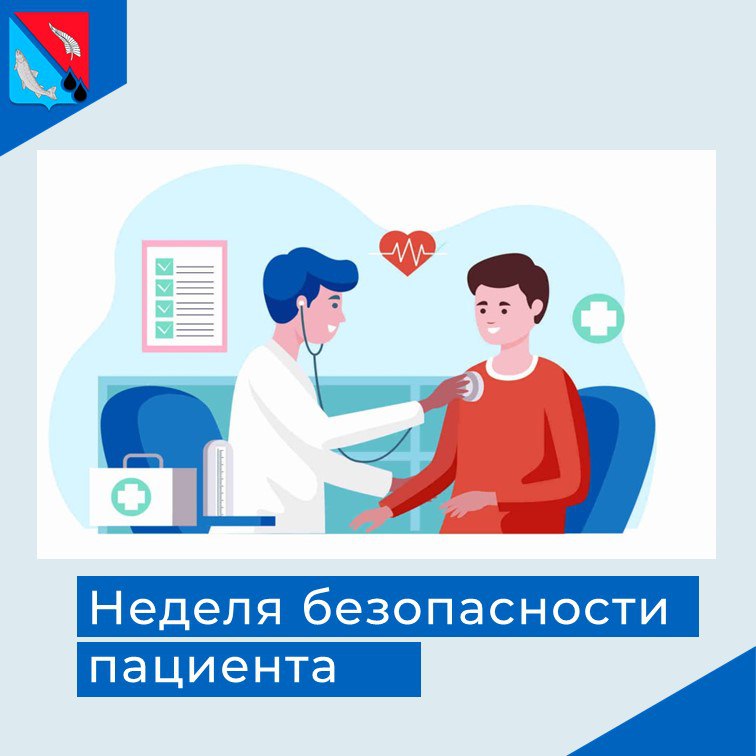 Неделя безопасности пациента